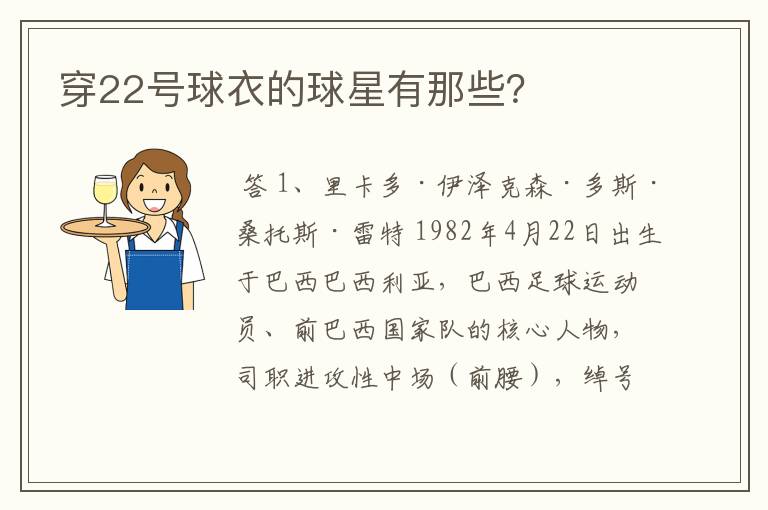 穿22号球衣的球星有那些?

答 1、里卡多·伊泽克森·多斯·桑托斯·雷特 1982年4月22日出生于巴西巴西利亚，巴西足球运动员、前巴西国家队的核心人物，司职进攻性中场（前腰），绰号